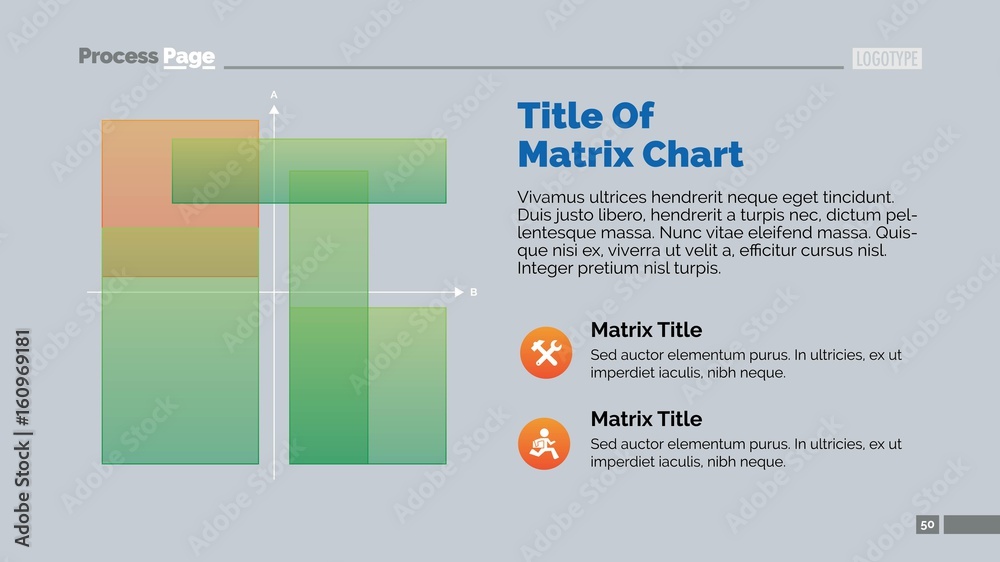 Process Page

LOGOTYPE

A

B

Title Of
Matrix Chart

Vivamus ultrices hendrerit neque eget tincidunt. Duis justo libero, hendrerit a turpis nec, dictum pellentesque massa. Nunc vitae eleifend massa. Quisque nisi ex, viverra ut velit a, efficitur cursus nisl. Integer pretium nisl turpis.

Matrix Title
Sed auctor elementum purus. In ultricies, ex ut imperdiet iaculis, nibh neque.

Matrix Title
Sed auctor elementum purus. In ultricies, ex ut imperdiet iaculis, nibh neque.

50

Adobe Stock | #160969181